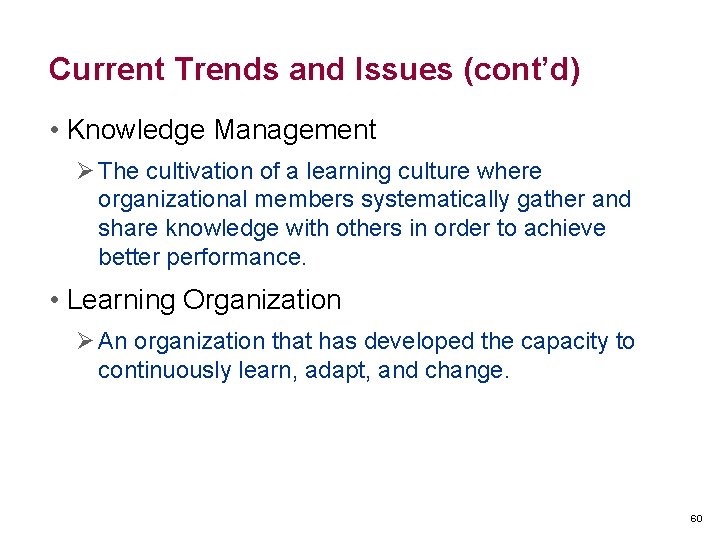 Current Trends and Issues (cont'd)

• Knowledge Management

➢ The cultivation of a learning culture where organizational members systematically gather and share knowledge with others in order to achieve better performance.

• Learning Organization

➢ An organization that has developed the capacity to continuously learn, adapt, and change.

60